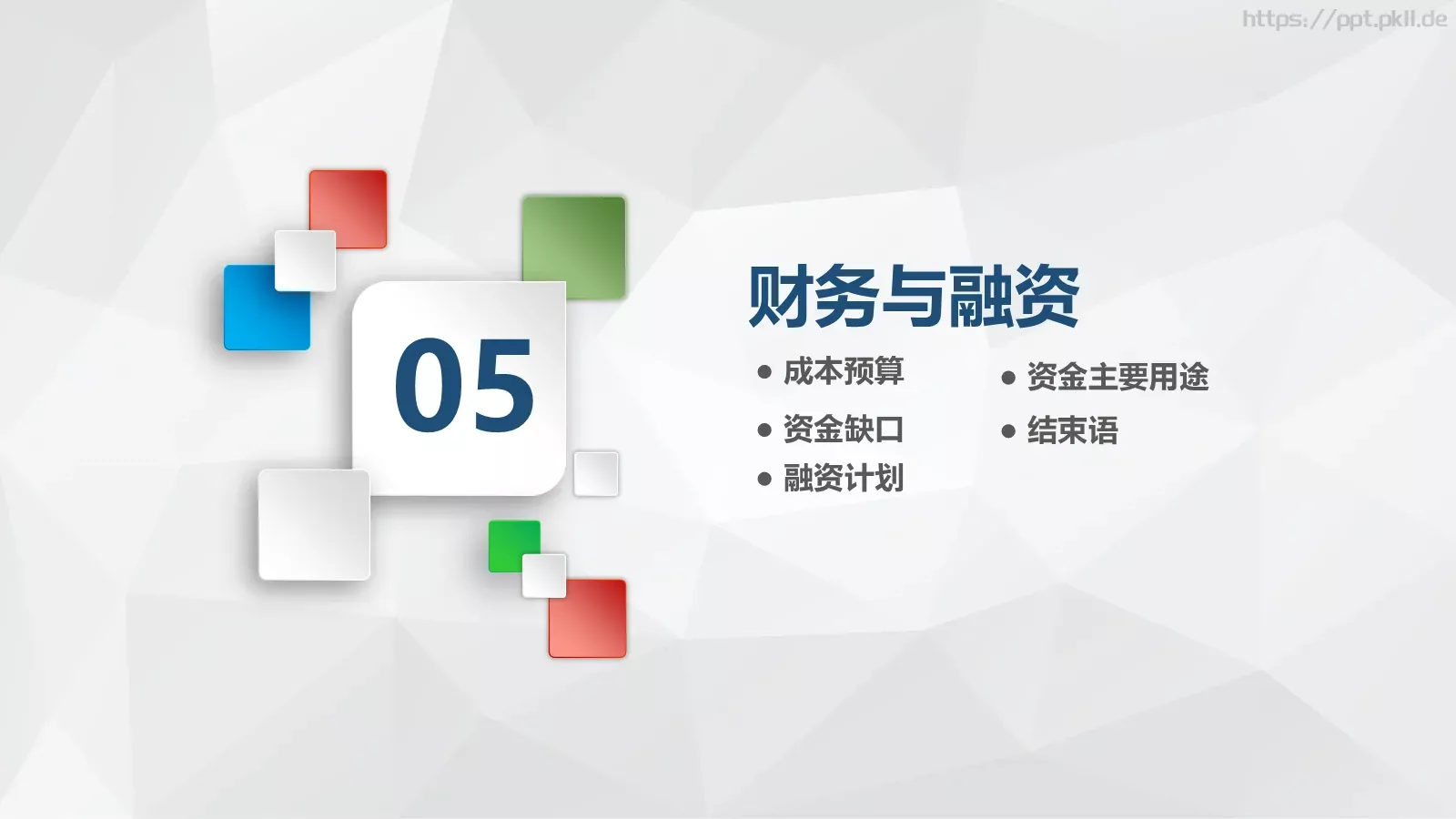 https://ppt.pkll.de

05

财务与融资

● 成本预算
● 资金缺口
● 融资计划

● 资金主要用途
● 结束语